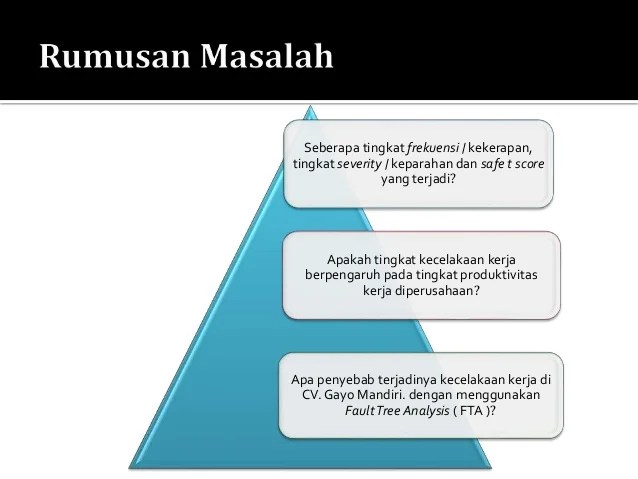 Rumusan Masalah

Seberapa tingkat frekuensi / kekerapan, tingkat severity / keparahan dan safe t score yang terjadi?

Apakah tingkat kecelakaan kerja berpengaruh pada tingkat produktivitas kerja diperusahaan?

Apa penyebab terjadinya kecelakaan kerja di CV. Gayo Mandiri. dengan menggunakan Fault Tree Analysis ( FTA )?